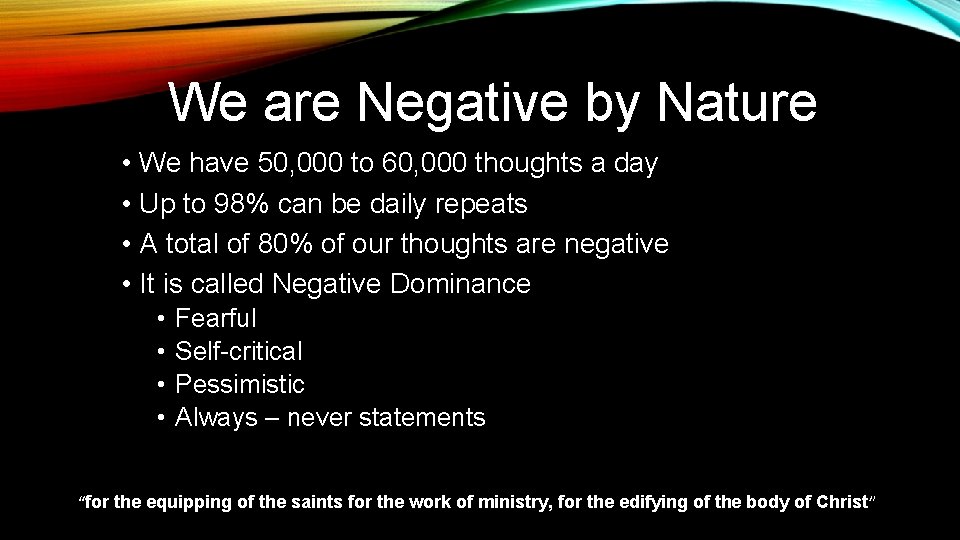 We are Negative by Nature

• We have 50,000 to 60,000 thoughts a day
• Up to 98% can be daily repeats
• A total of 80% of our thoughts are negative
• It is called Negative Dominance
  • Fearful
  • Self-critical
  • Pessimistic
  • Always – never statements

“for the equipping of the saints for the work of ministry, for the edifying of the body of Christ”